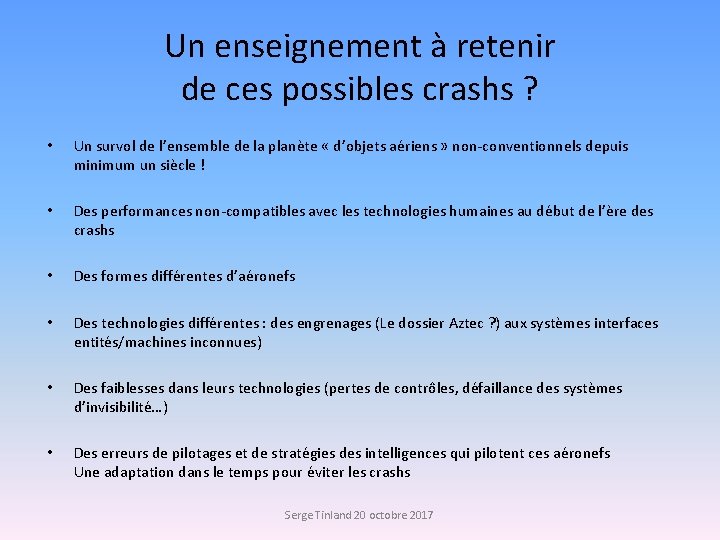 Un enseignement à retenir
de ces possibles crashs ?

• Un survol de l'ensemble de la planète « d'objets aériens » non-conventionnels depuis minimum un siècle !

• Des performances non-compatibles avec les technologies humaines au début de l'ère des crashs

• Des formes différentes d'aéronefs

• Des technologies différentes : des engrenages (Le dossier Aztec ?) aux systèmes interfaces entités/machines inconnues)

• Des faiblesses dans leurs technologies (pertes de contrôles, défaillance des systèmes d'invisibilité…)

• Des erreurs de pilotages et de stratégies des intelligences qui pilotent ces aéronefs
Une adaptation dans le temps pour éviter les crashs

Serge Tinland 20 octobre 2017